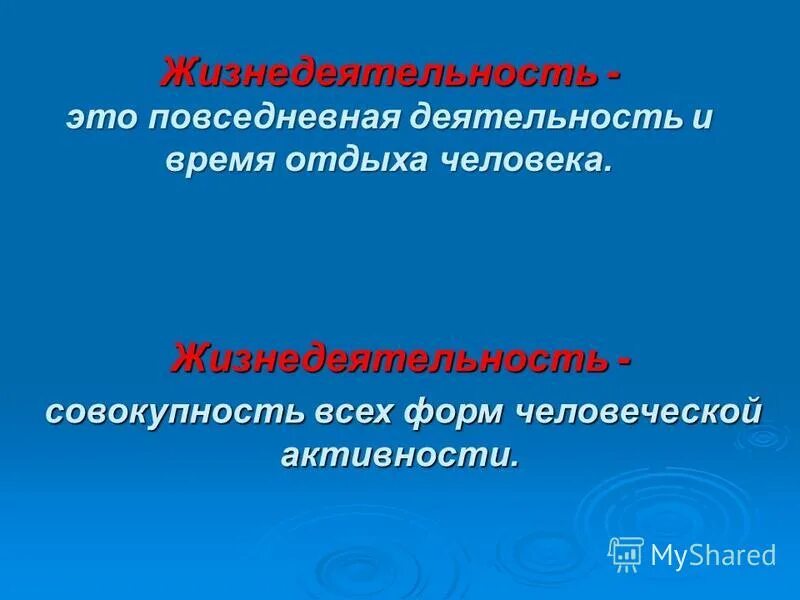 Жизнедеятельность - это повседневная деятельность и время отдыха человека.

Жизнедеятельность - совокупность всех форм человеческой активности.

MyShared